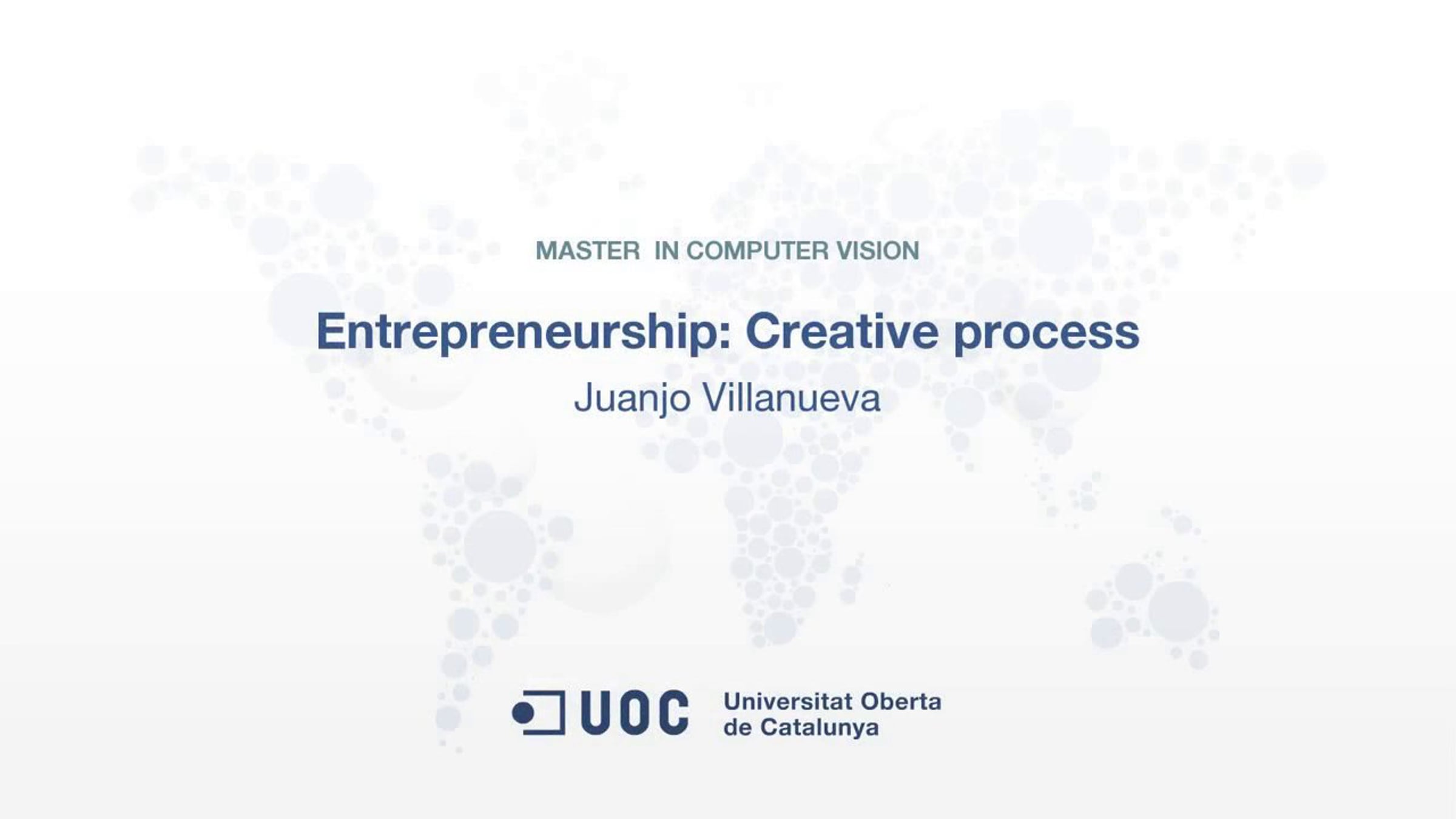 MASTER IN COMPUTER VISION

Entrepreneurship: Creative process

Juanjo Villanueva

UOC Universitat Oberta de Catalunya